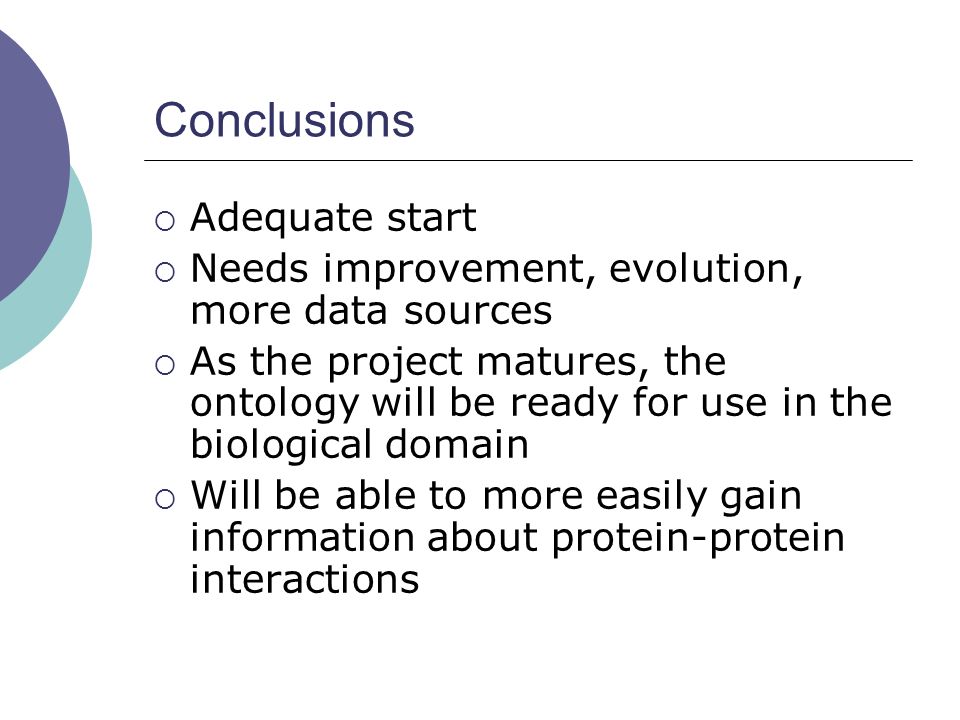 Conclusions

○ Adequate start
○ Needs improvement, evolution, more data sources
○ As the project matures, the ontology will be ready for use in the biological domain
○ Will be able to more easily gain information about protein-protein interactions